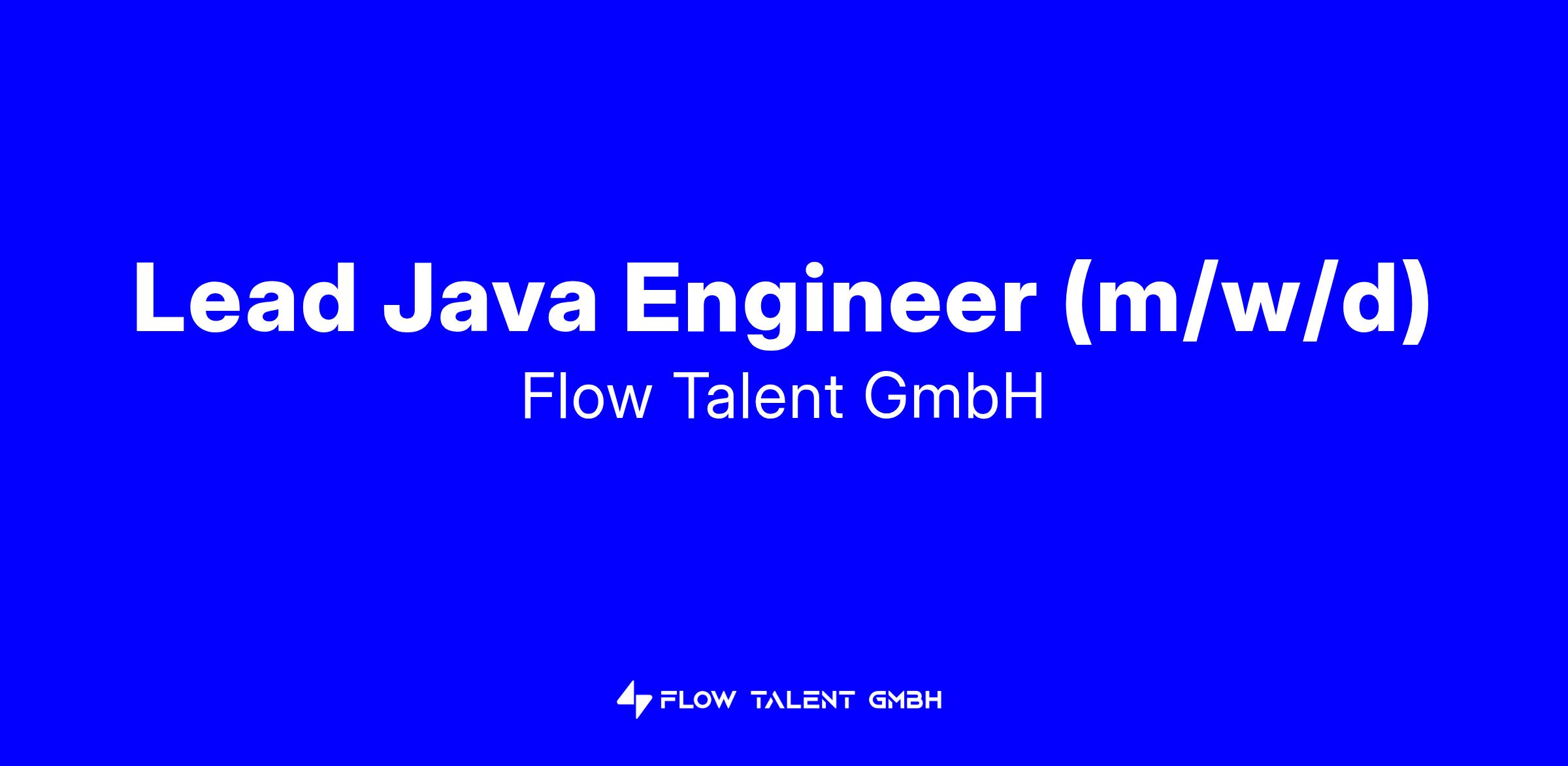 Lead Java Engineer (m/w/d)

Flow Talent GmbH

FLOW TALENT GMBH